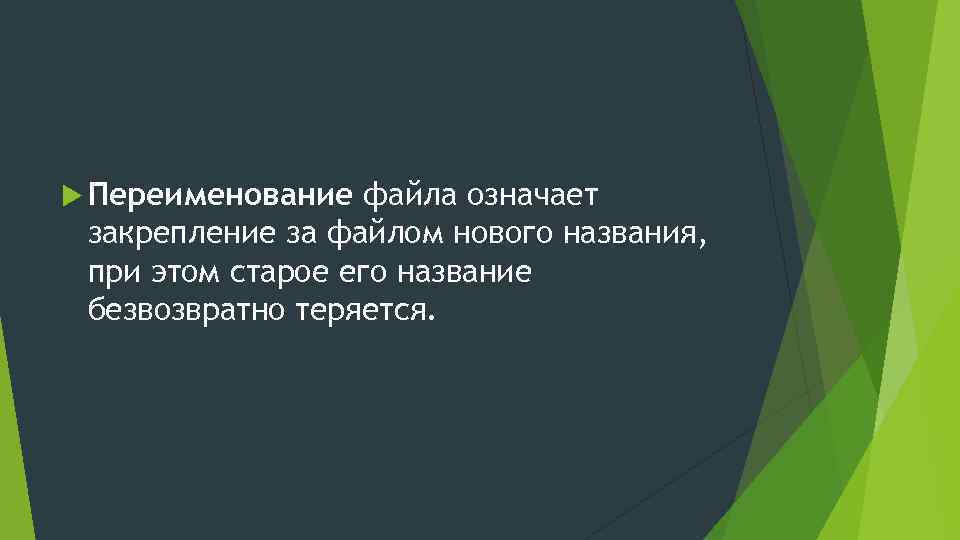 Переименование файла означает закрепление за файлом нового названия, при этом старое его название безвозвратно теряется.